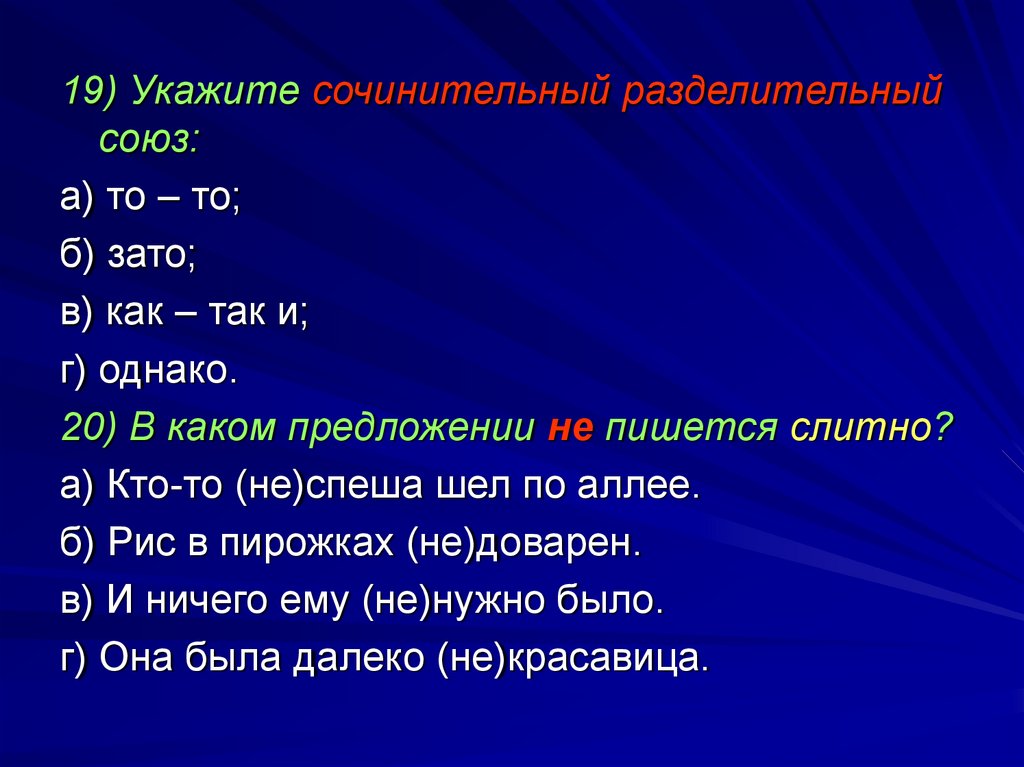 19) Укажите сочинительный разделительный союз:

а) то – то;

б) зато;

в) как – так и;

г) однако.

20) В каком предложении не пишется слитно?

а) Кто-то (не)спеша шел по аллее.

б) Рис в пирожках (не)доварен.

в) И ничего ему (не)нужно было.

г) Она была далеко (не)красавица.